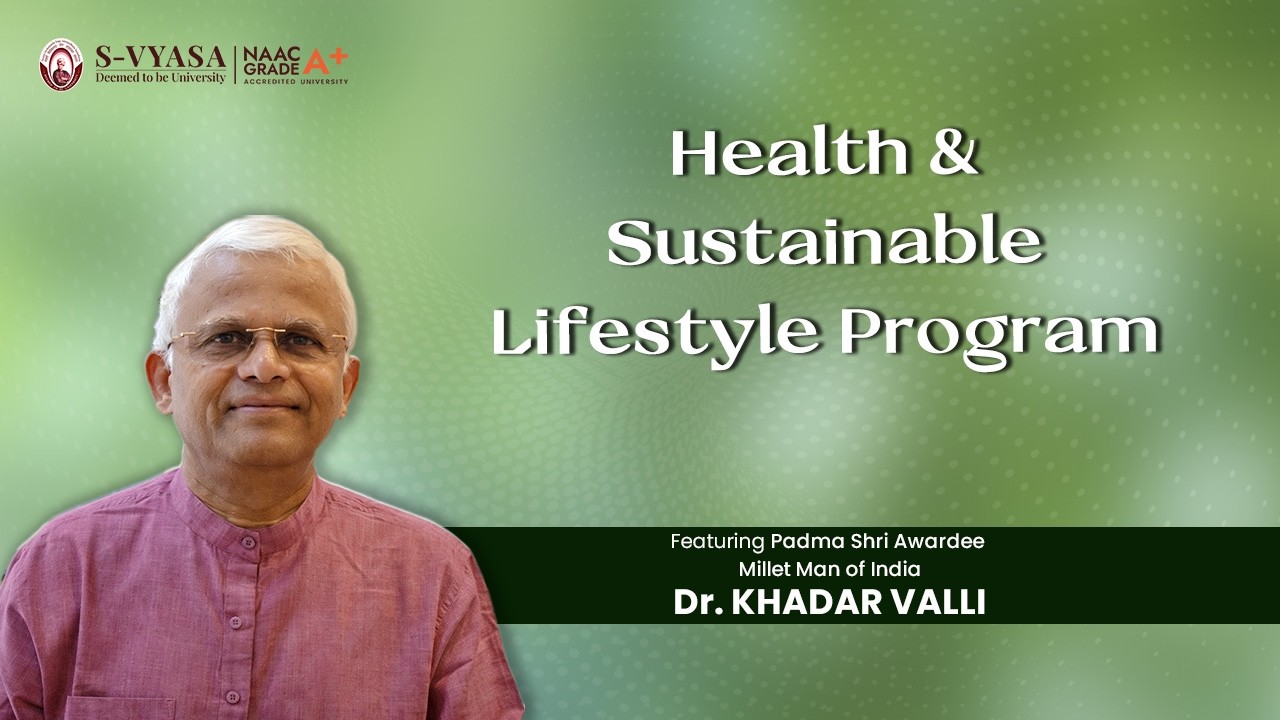 S-VYASA
Deemed to be University

NAAC GRADE A+
ACCREDITED UNIVERSITY

Health & Sustainable Lifestyle Program

Featuring Padma Shri Awardee
Millet Man of India
Dr. KHADAR VALLI